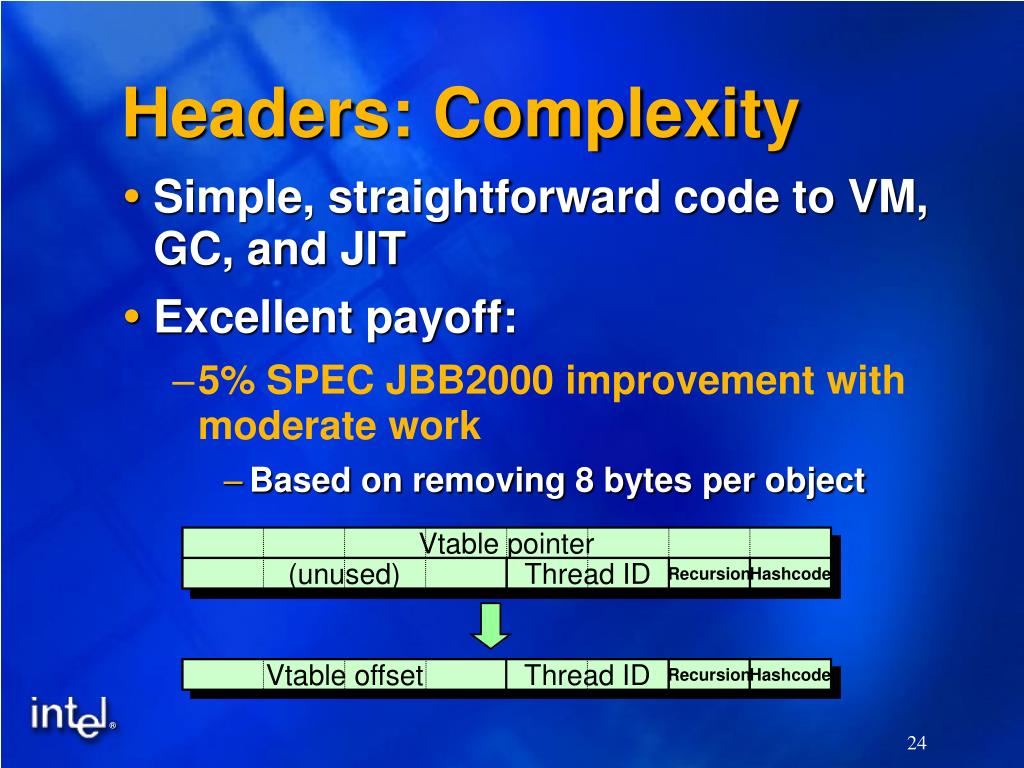 Headers: Complexity

• Simple, straightforward code to VM, GC, and JIT

• Excellent payoff:

– 5% SPEC JBB2000 improvement with moderate work

– Based on removing 8 bytes per object

Vtable pointer

(unused) Thread ID Recursion Hashcode

Vtable offset Thread ID Recursion Hashcode

intel®

24